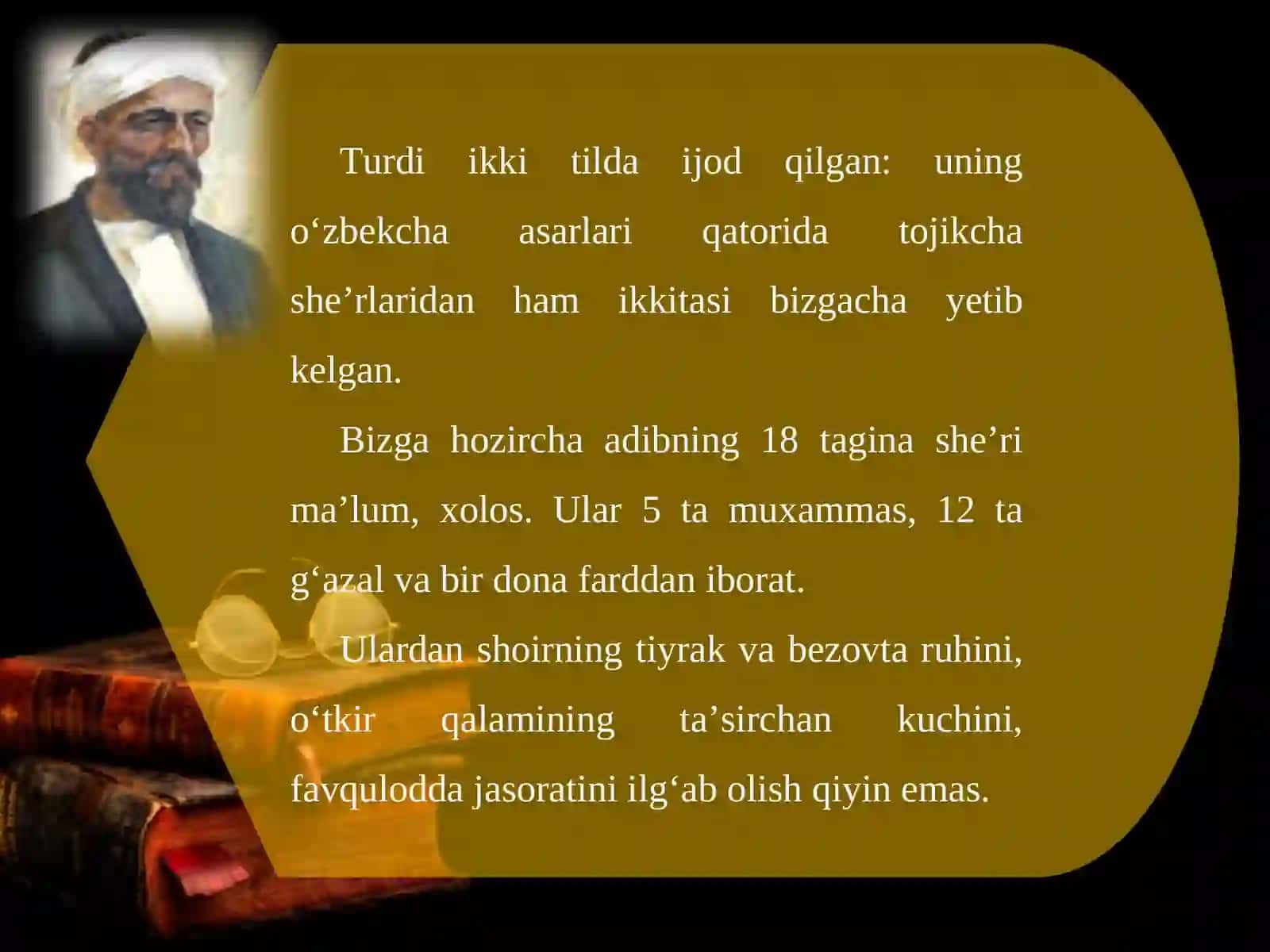 Turdi ikki tilda ijod qilgan: uning o‘zbekcha asarlari qatorida tojikcha she’rlaridan ham ikkitasi bizgacha yetib kelgan.

Bizga hozircha adibning 18 tagina she’ri ma’lum, xolos. Ular 5 ta muxammas, 12 ta g‘azal va bir dona farddan iborat.

Ulardan shoirning tiyrak va bezovta ruhini, o‘tkir qalamining ta’sirchan kuchini, favqulodda jasoratini ilg‘ab olish qiyin emas.